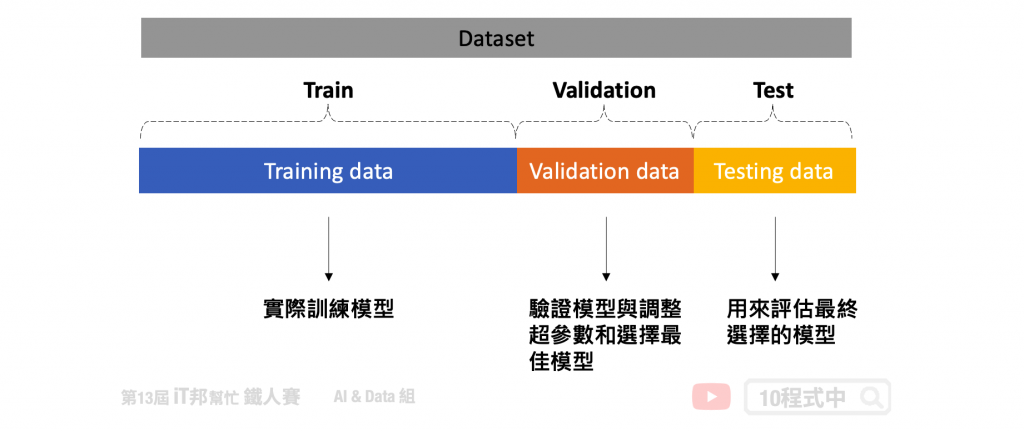 Dataset

Train

Validation

Test

Training data

Validation data

Testing data

實際訓練模型

驗證模型與調整超參數和選擇最佳模型

用來評估最終選擇的模型

第13屆 iT邦幫忙 鐵人賽

AI & Data 組

10程式中